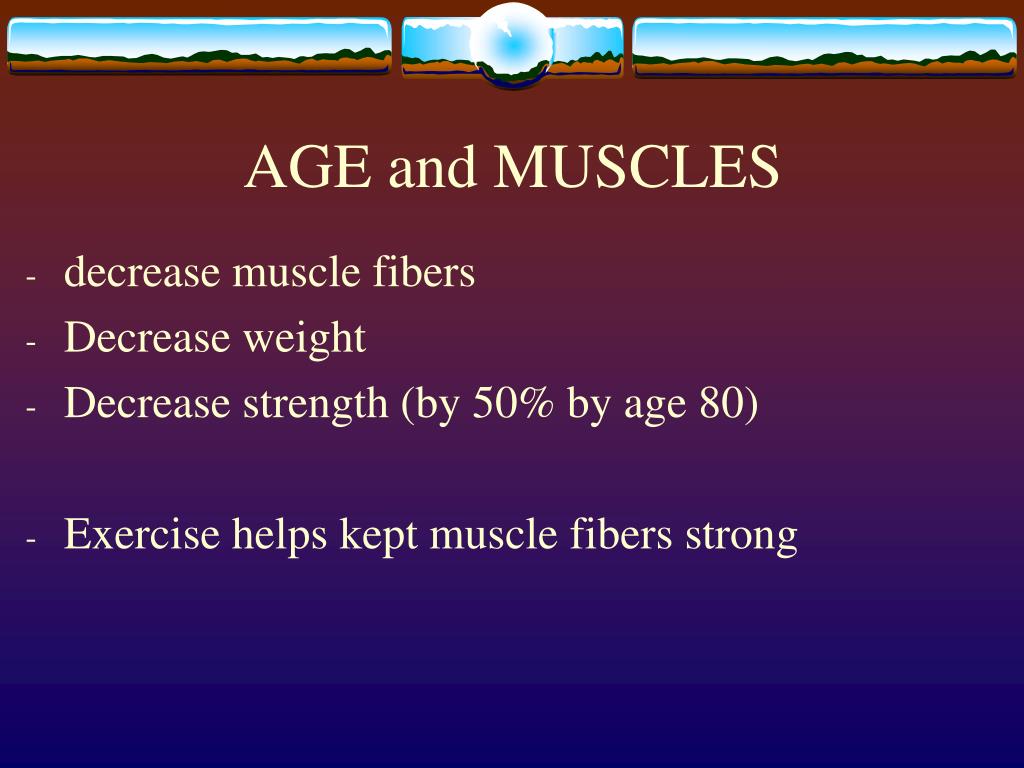 AGE and MUSCLES

- decrease muscle fibers
- Decrease weight
- Decrease strength (by 50% by age 80)

- Exercise helps kept muscle fibers strong